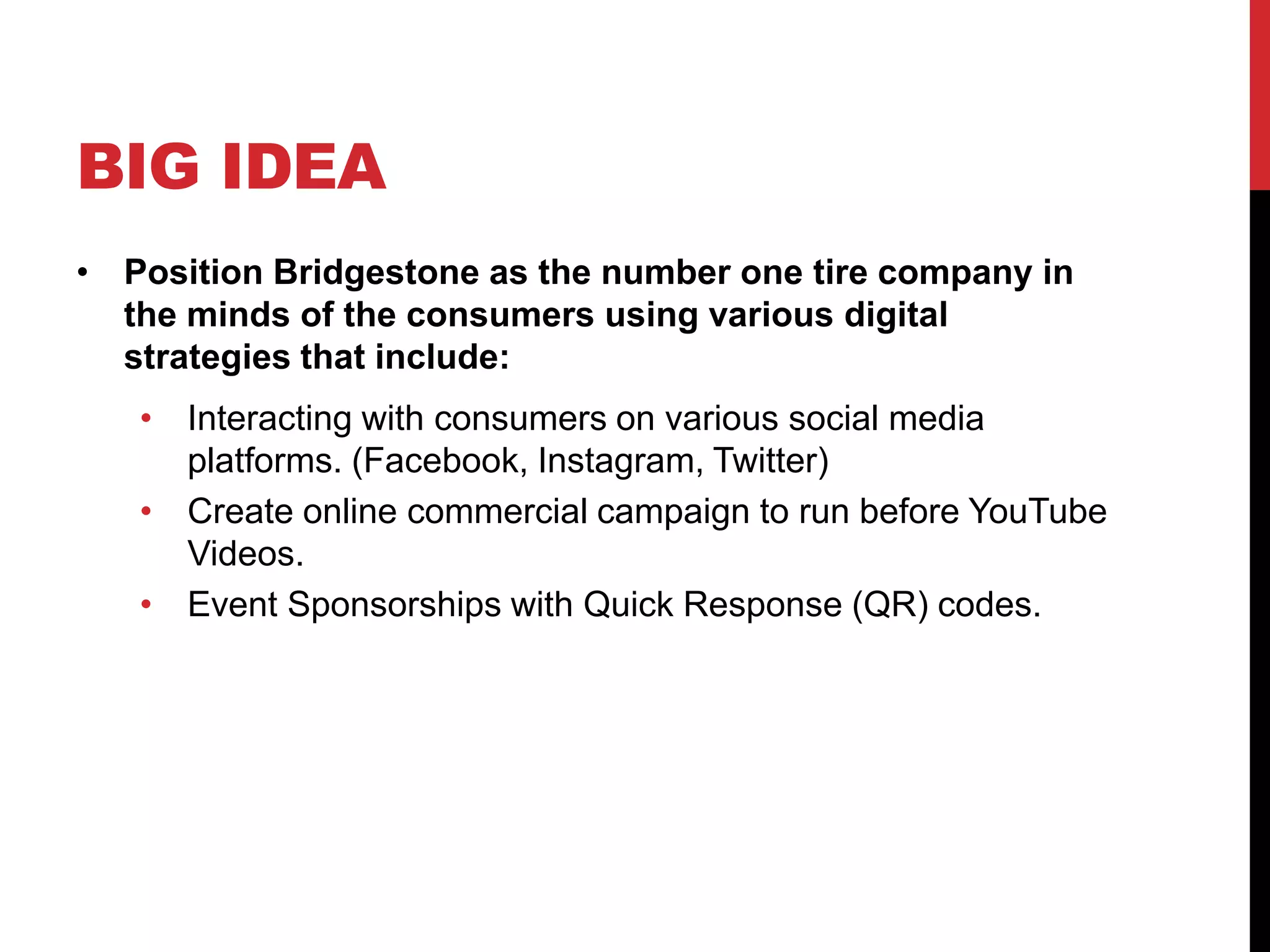 BIG IDEA

• Position Bridgestone as the number one tire company in the minds of the consumers using various digital strategies that include:

  • Interacting with consumers on various social media platforms. (Facebook, Instagram, Twitter)
  • Create online commercial campaign to run before YouTube Videos.
  • Event Sponsorships with Quick Response (QR) codes.